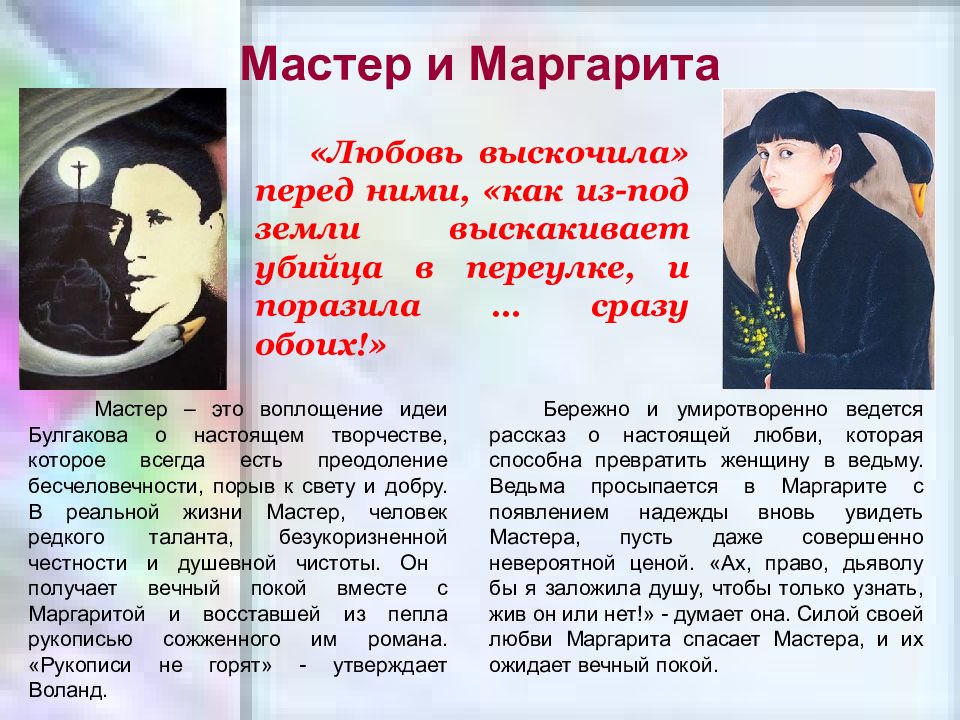 Мастер и Маргарита

«Любовь выскочила» перед ними, «как из-под земли выскакивает убийца в переулке, и поразила … сразу обоих!»

Мастер – это воплощение идеи Булгакова о настоящем творчестве, которое всегда есть преодоление бесчеловечности, порыв к свету и добру. В реальной жизни Мастер, человек редкого таланта, безукоризненной честности и душевной чистоты. Он получает вечный покой вместе с Маргаритой и восставшей из пепла рукописью сожженного им романа. «Рукописи не горят» - утверждает Воланд.

Бережно и умиротворенно ведется рассказ о настоящей любви, которая способна превратить женщину в ведьму. Ведьма просыпается в Маргарите с появлением надежды вновь увидеть Мастера, пусть даже совершенно невероятной ценой. «Ах, право, дьяволу бы я заложила душу, чтобы только узнать, жив он или нет!» - думает она. Силой своей любви Маргарита спасает Мастера, и их ожидает вечный покой.